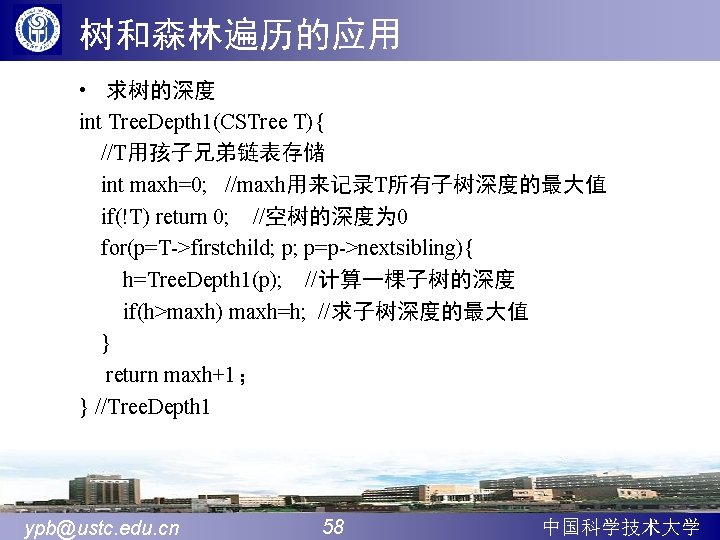 树和森林遍历的应用

• 求树的深度

int TreeDepth1(CSTree T){
//T用孩子兄弟链表存储
int maxh=0; //maxh用来记录T所有子树深度的最大值
if(!T) return 0; //空树的深度为0
for(p=T->firstchild; p; p=p->nextsibling){
h=TreeDepth1(p); //计算一棵子树的深度
if(h>maxh) maxh=h; //求子树深度的最大值
}
return maxh+1；
} //TreeDepth1

ypb@ustc.edu.cn 58 中国科学技术大学